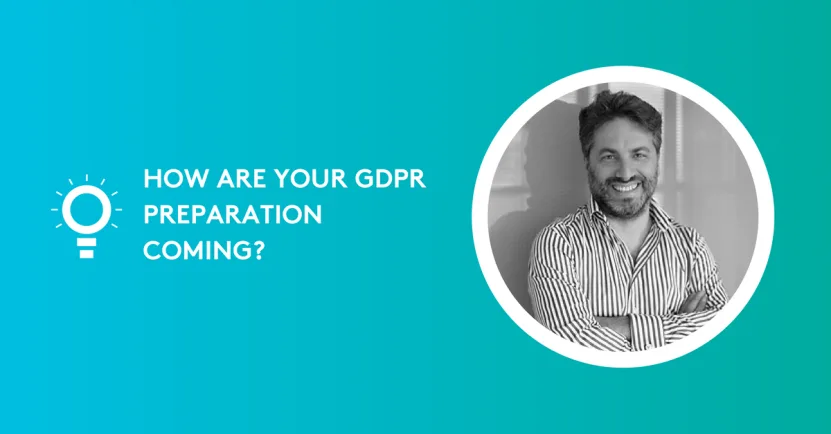 HOW ARE YOUR GDPR PREPARATION COMING?